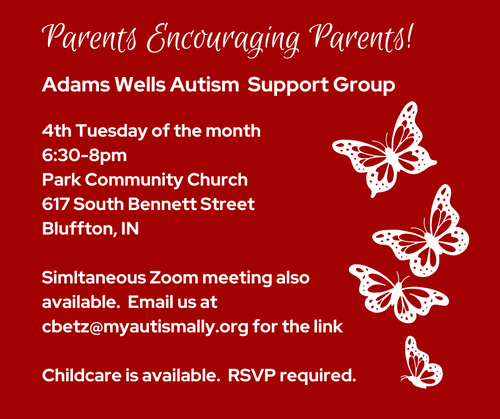 Parents Encouraging Parents!

Adams Wells Autism Support Group

4th Tuesday of the month
6:30-8pm
Park Community Church
617 South Bennett Street
Bluffton, IN

Simltaneous Zoom meeting also available. Email us at cbetz@myautismally.org for the link

Childcare is available. RSVP required.